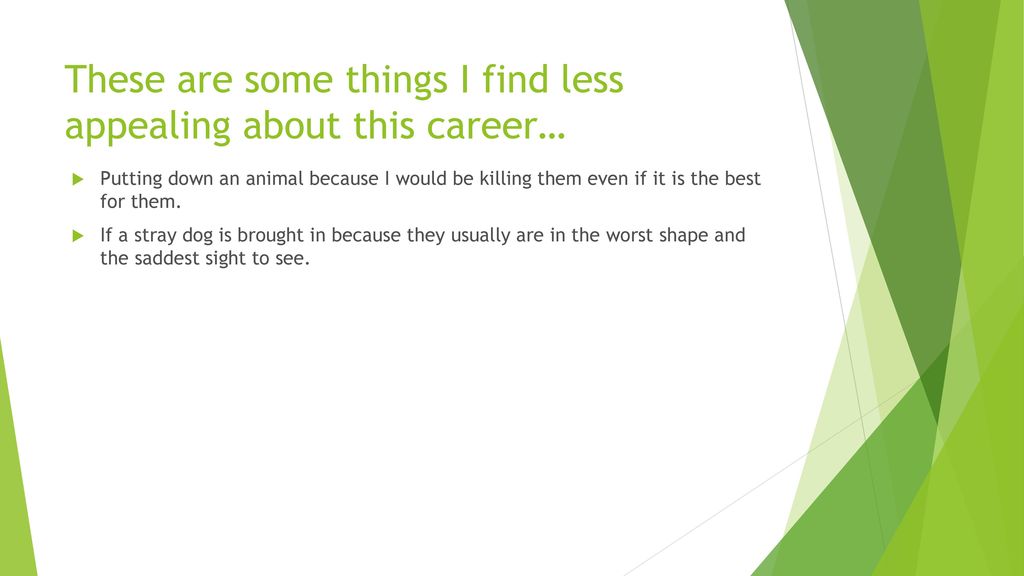 These are some things I find less appealing about this career…

Putting down an animal because I would be killing them even if it is the best for them.

If a stray dog is brought in because they usually are in the worst shape and the saddest sight to see.